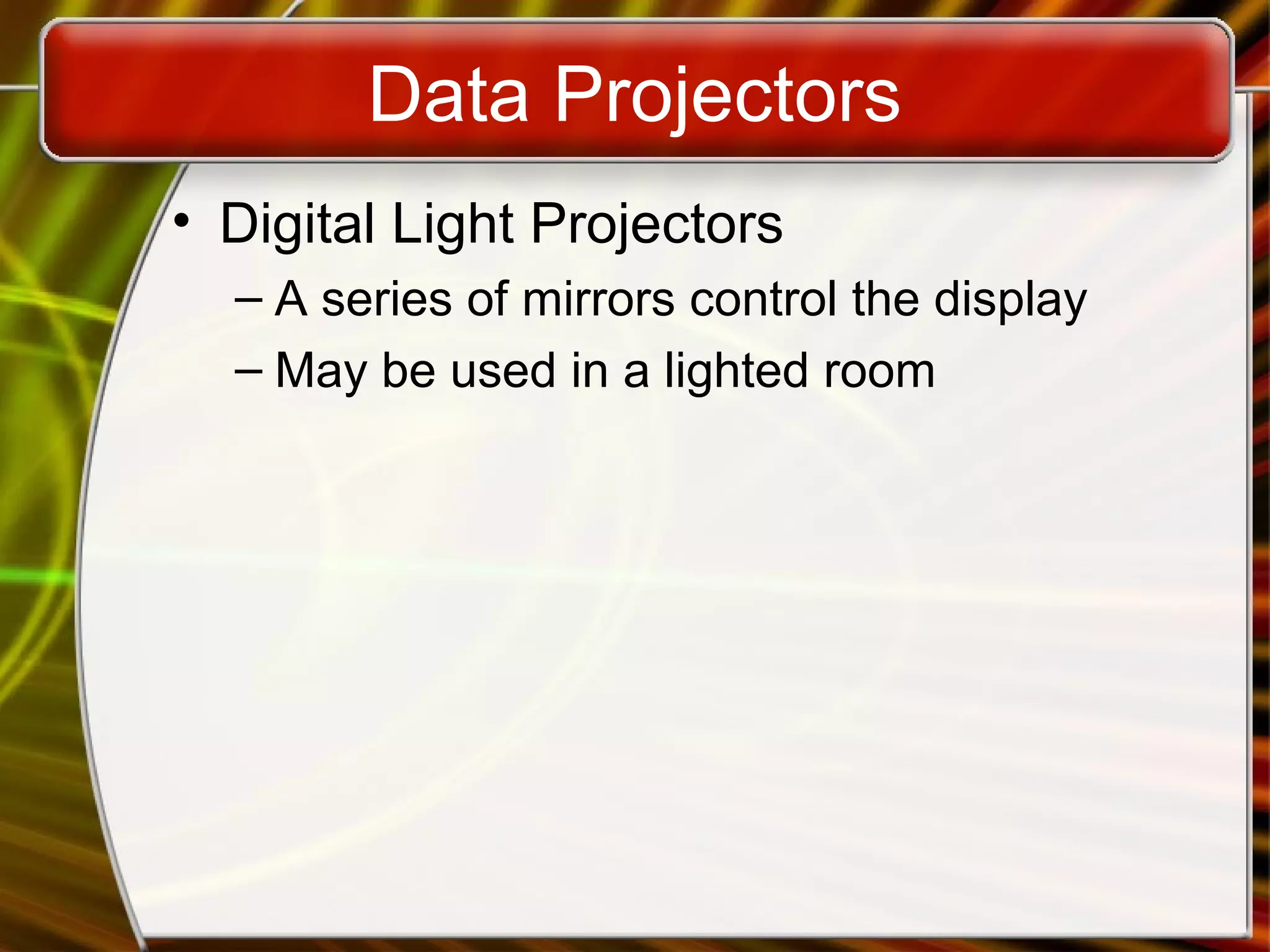 Data Projectors

• Digital Light Projectors
– A series of mirrors control the display
– May be used in a lighted room